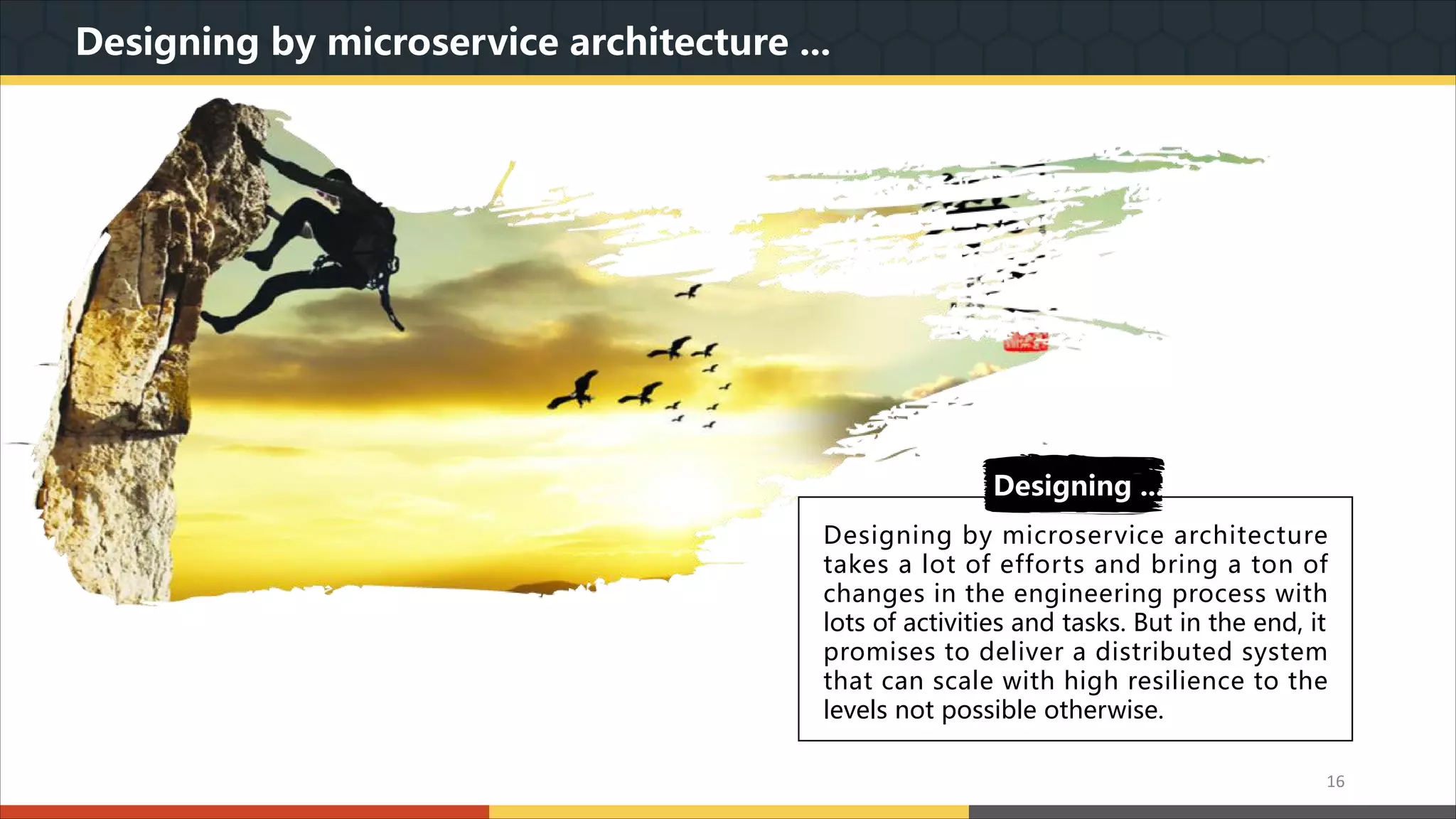 Designing by microservice architecture ...

Designing ...

Designing by microservice architecture takes a lot of efforts and bring a ton of changes in the engineering process with lots of activities and tasks. But in the end, it promises to deliver a distributed system that can scale with high resilience to the levels not possible otherwise.

16